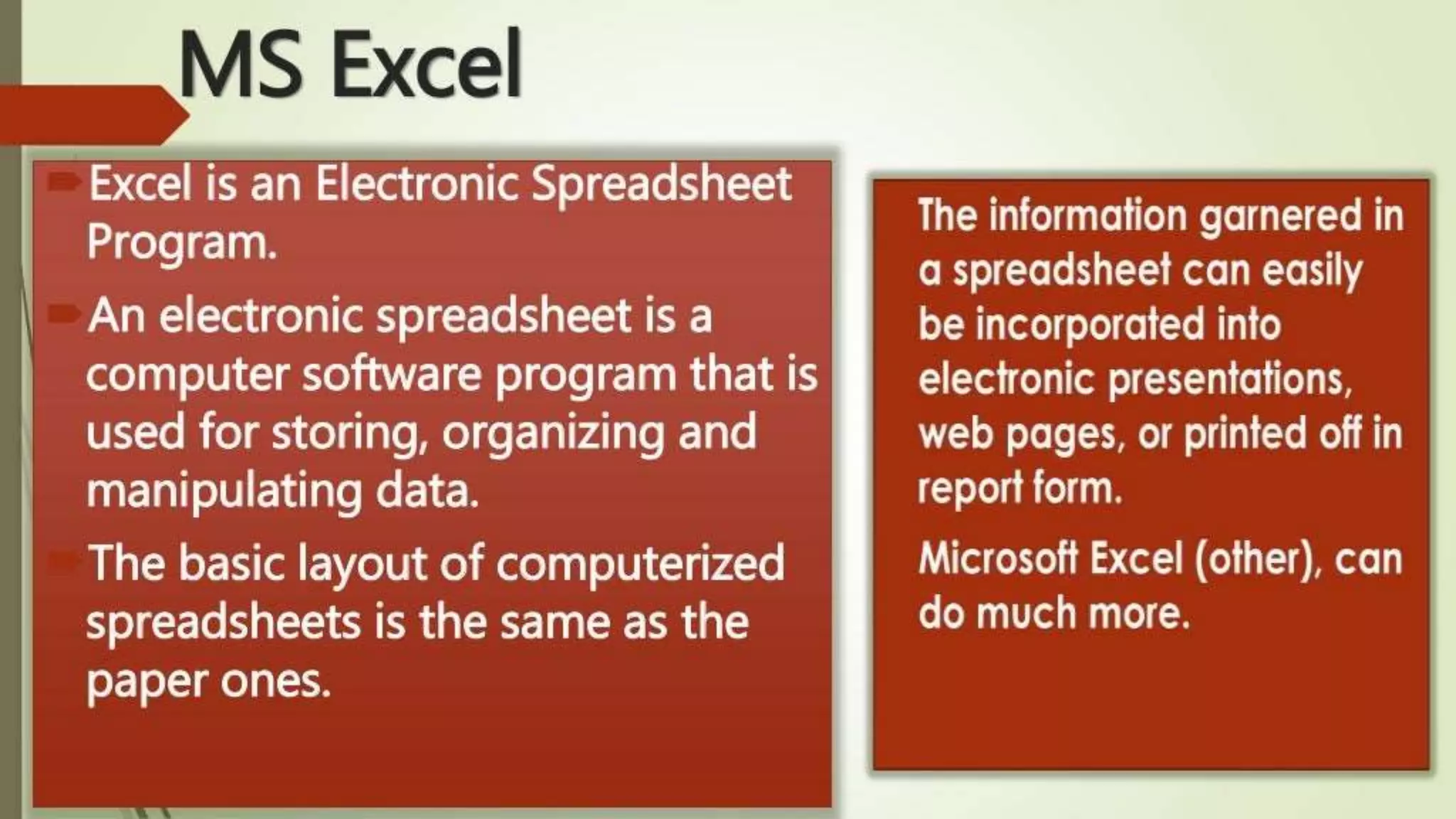 MS Excel

Excel is an Electronic Spreadsheet Program.

An electronic spreadsheet is a computer software program that is used for storing, organizing and manipulating data.

The basic layout of computerized spreadsheets is the same as the paper ones.

The information garnered in a spreadsheet can easily be incorporated into electronic presentations, web pages, or printed off in report form.

Microsoft Excel (other), can do much more.